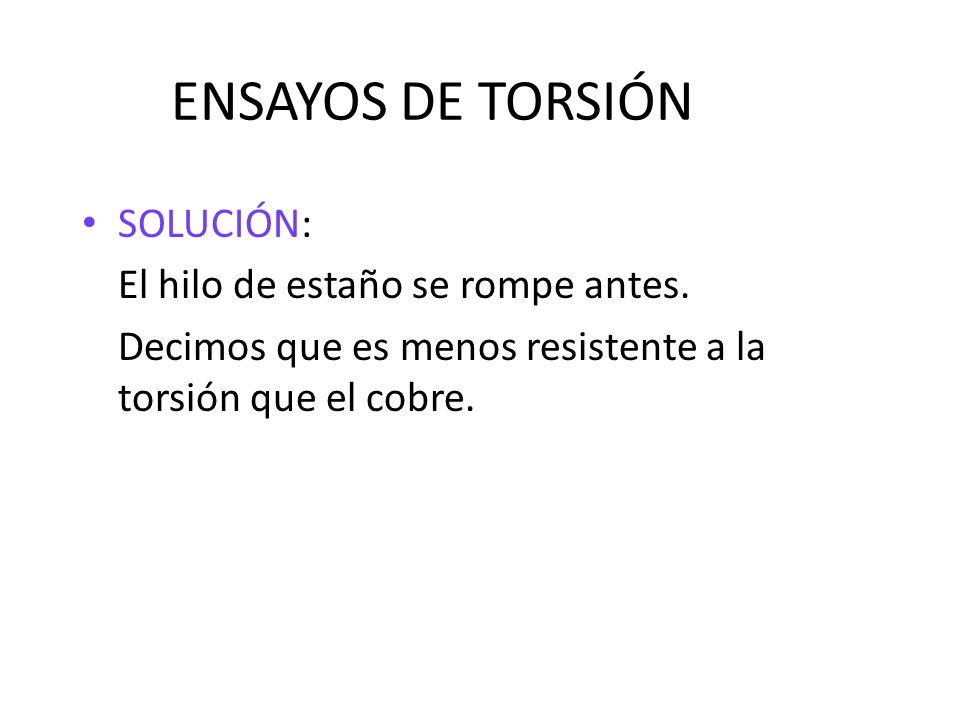 ENSAYOS DE TORSIÓN

• SOLUCIÓN:

El hilo de estaño se rompe antes.

Decimos que es menos resistente a la torsión que el cobre.